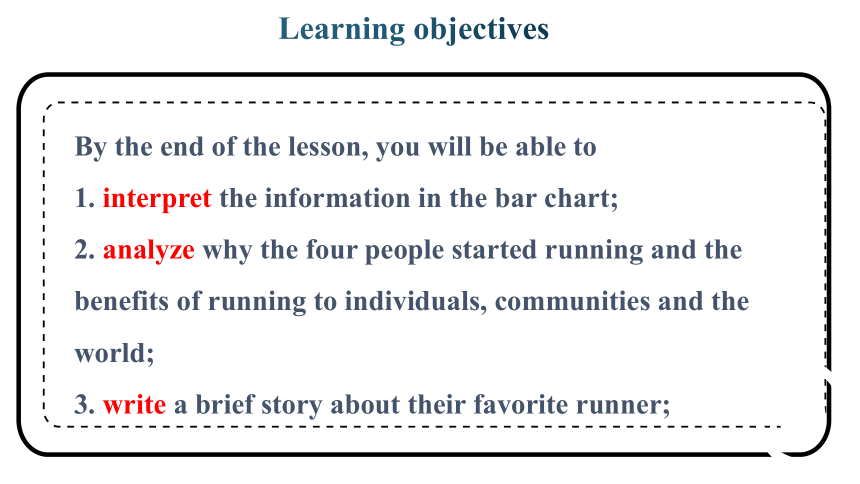 Learning objectives

By the end of the lesson, you will be able to

1. interpret the information in the bar chart;

2. analyze why the four people started running and the benefits of running to individuals, communities and the world;

3. write a brief story about their favorite runner;